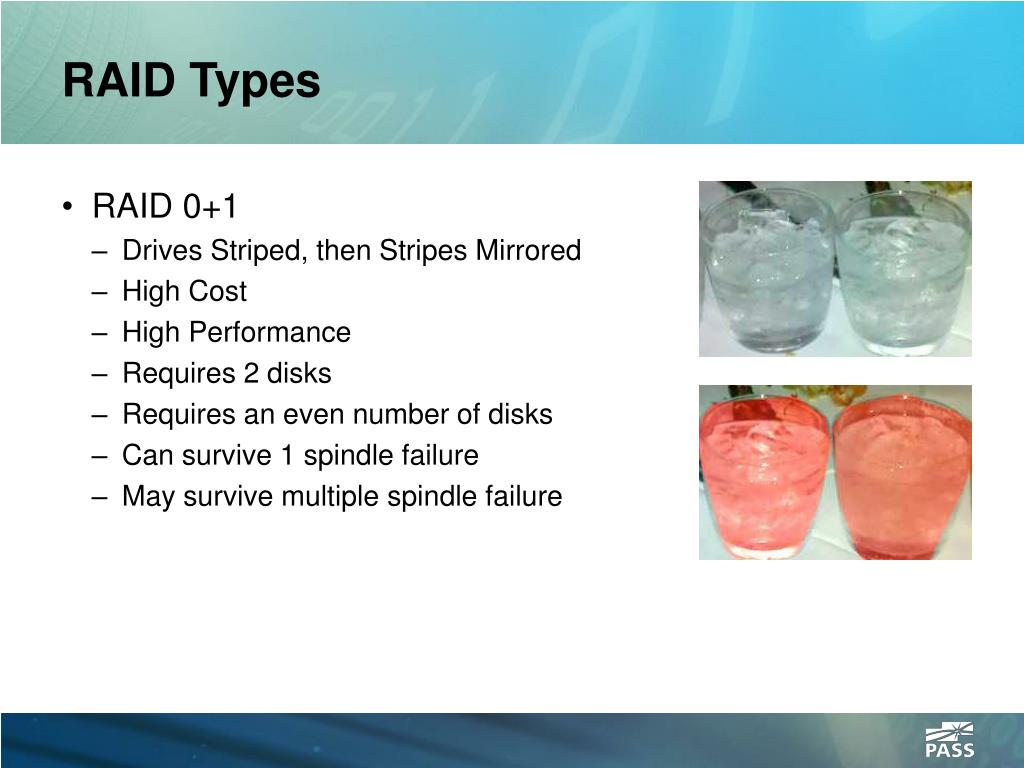 RAID Types

• RAID 0+1
– Drives Striped, then Stripes Mirrored
– High Cost
– High Performance
– Requires 2 disks
– Requires an even number of disks
– Can survive 1 spindle failure
– May survive multiple spindle failure

PASS